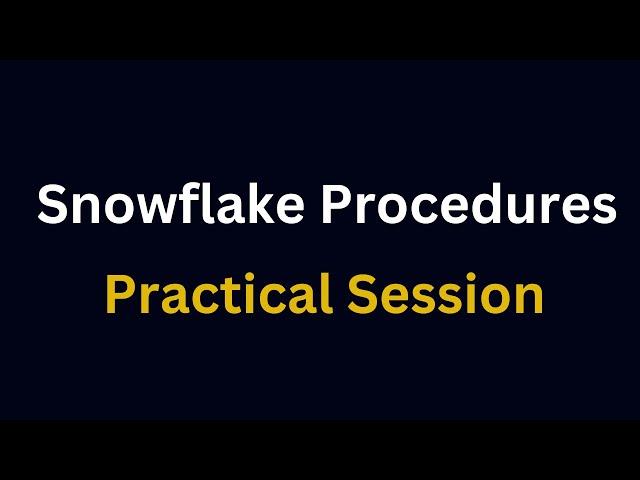 Snowflake Procedures

Practical Session